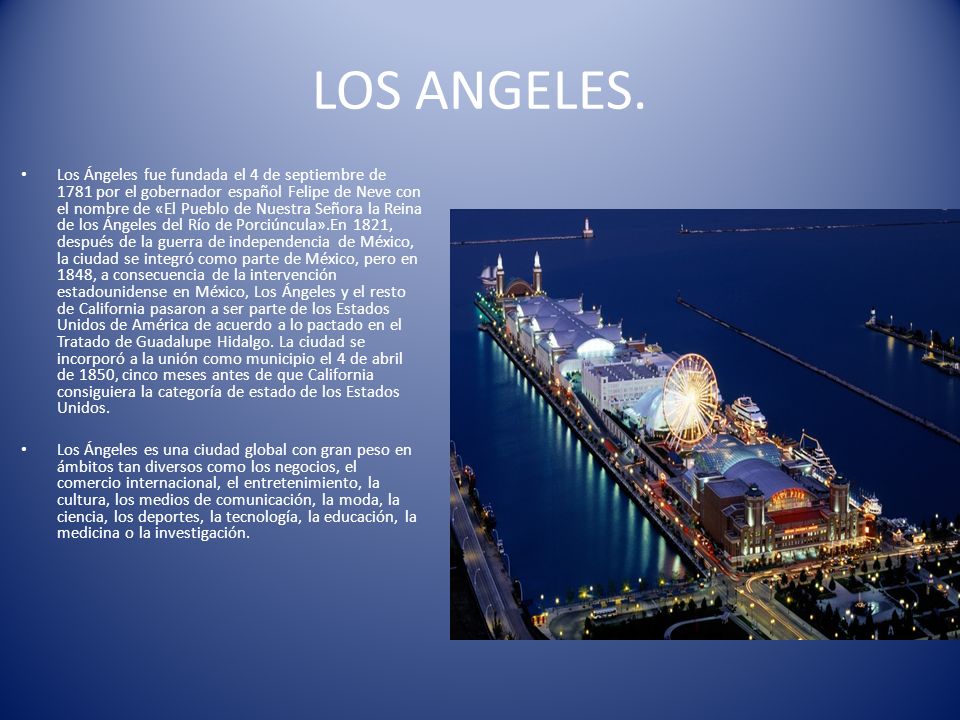 LOS ANGELES.

• Los Ángeles fue fundada el 4 de septiembre de 1781 por el gobernador español Felipe de Neve con el nombre de «El Pueblo de Nuestra Señora la Reina de los Ángeles del Río de Porciúncula».En 1821, después de la guerra de independencia de México, la ciudad se integró como parte de México, pero en 1848, a consecuencia de la intervención estadounidense en México, Los Ángeles y el resto de California pasaron a ser parte de los Estados Unidos de América de acuerdo a lo pactado en el Tratado de Guadalupe Hidalgo. La ciudad se incorporó a la unión como municipio el 4 de abril de 1850, cinco meses antes de que California consiguiera la categoría de estado de los Estados Unidos.

• Los Ángeles es una ciudad global con gran peso en ámbitos tan diversos como los negocios, el comercio internacional, el entretenimiento, la cultura, los medios de comunicación, la moda, la ciencia, los deportes, la tecnología, la educación, la medicina o la investigación.